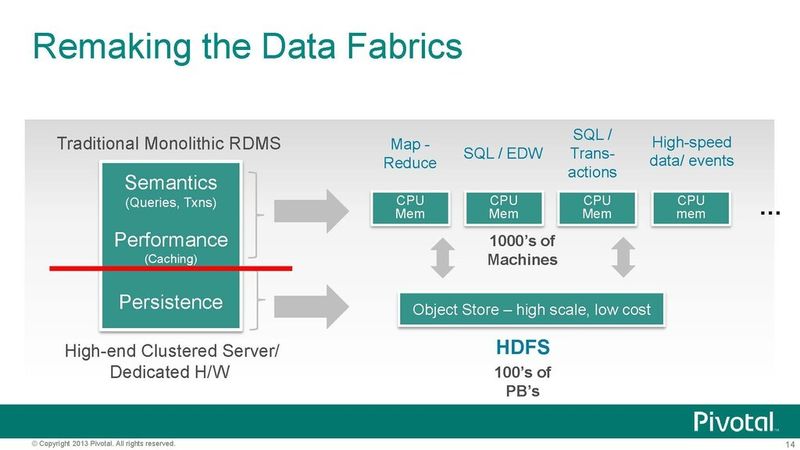 Remaking the Data Fabrics

Traditional Monolithic RDMS

Semantics
(Queries, Txns)

Performance
(Caching)

Persistence

High-end Clustered Server/ Dedicated H/W

Map - Reduce

SQL / EDW

SQL / Trans-actions

High-speed data/ events

CPU Mem

CPU Mem

CPU Mem

CPU mem

...

1000's of Machines

Object Store – high scale, low cost

HDFS

100's of PB's

Pivotal.

© Copyright 2013 Pivotal. All rights reserved.

14